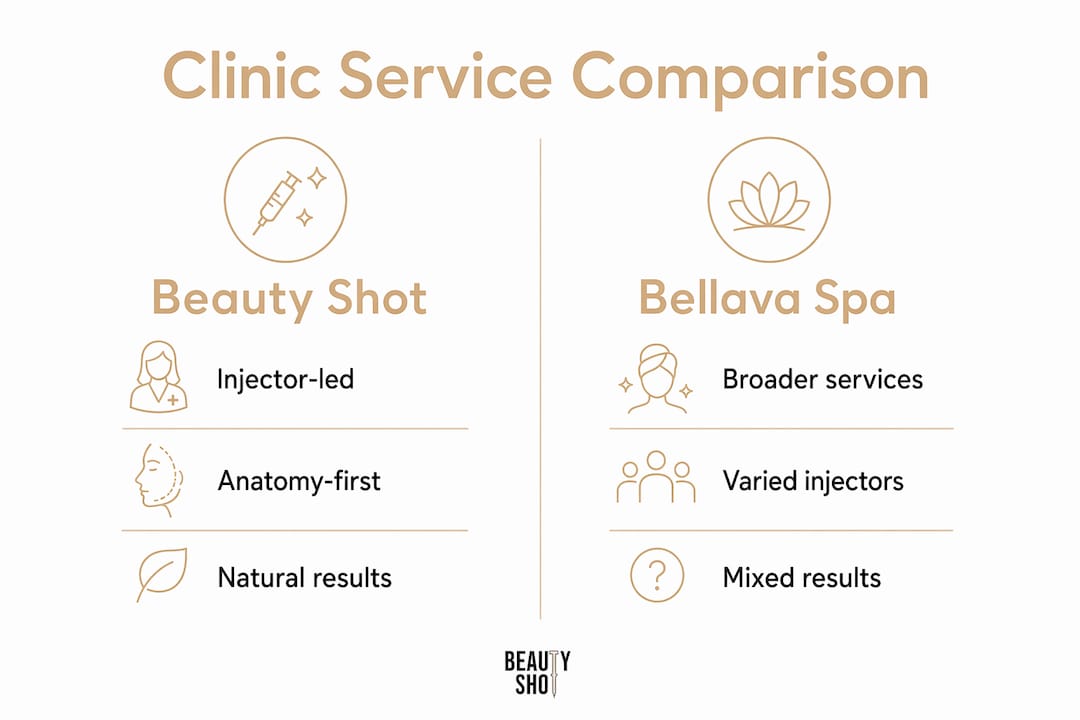 Clinic Service Comparison

Beauty Shot

Injector-led

Anatomy-first

Natural results

Bellava Spa

Broader services

Varied injectors

Mixed results

BEAUTY SHOT